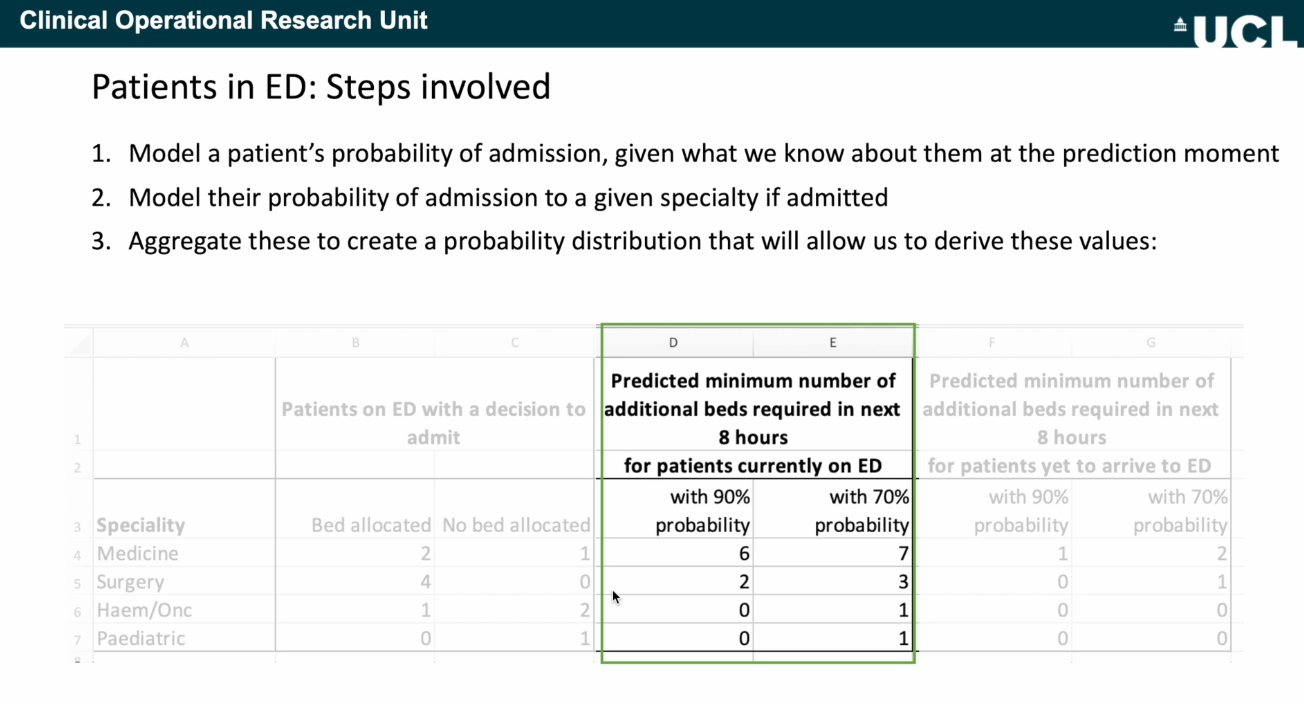 Clinical Operational Research Unit

UCL

Patients in ED: Steps involved

1. Model a patient's probability of admission, given what we know about them at the prediction moment
2. Model their probability of admission to a given specialty if admitted
3. Aggregate these to create a probability distribution that will allow us to derive these values:

| | A | B | C | D | E | F | G |
|---|---|---|---|---|---|---|---|
| 1 | | Patients on ED with a decision to admit | | Predicted minimum number of additional beds required in next 8 hours | | Predicted minimum number of additional beds required in next 8 hours | |
| 2 | | | | for patients currently on ED | | for patients yet to arrive to ED | |
| 3 | Speciality | Bed allocated | No bed allocated | with 90% probability | with 70% probability | with 90% probability | with 70% probability |
| 4 | Medicine | 2 | 1 | 6 | 7 | 1 | 2 |
| 5 | Surgery | 4 | 0 | 2 | 3 | 0 | 1 |
| 6 | Haem/Onc | 1 | 2 | 0 | 1 | 0 | 0 |
| 7 | Paediatric | 0 | 1 | 0 | 1 | 0 | 0 |